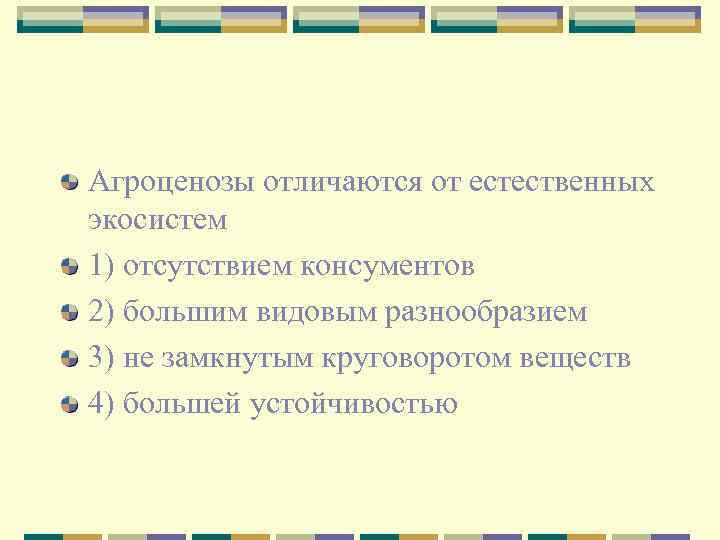 Агроценозы отличаются от естественных экосистем

1) отсутствием консументов

2) большим видовым разнообразием

3) не замкнутым круговоротом веществ

4) большей устойчивостью